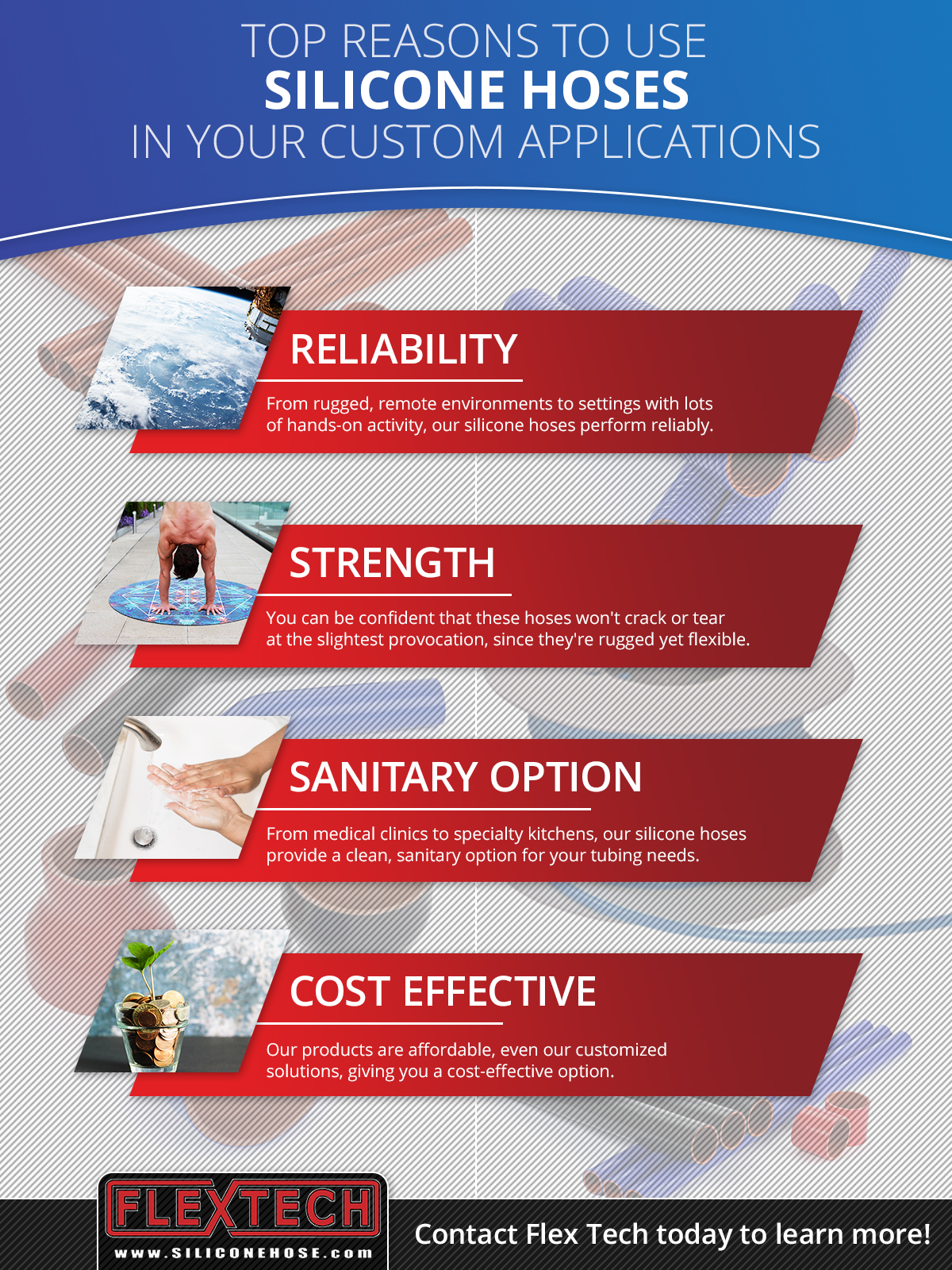 TOP REASONS TO USE
SILICONE HOSES
IN YOUR CUSTOM APPLICATIONS

RELIABILITY

From rugged, remote environments to settings with lots of hands-on activity, our silicone hoses perform reliably.

STRENGTH

You can be confident that these hoses won't crack or tear at the slightest provocation, since they're rugged yet flexible.

SANITARY OPTION

From medical clinics to specialty kitchens, our silicone hoses provide a clean, sanitary option for your tubing needs.

COST EFFECTIVE

Our products are affordable, even our customized solutions, giving you a cost-effective option.

FLEXTECH
www.SILICONEHOSE.com

Contact Flex Tech today to learn more!